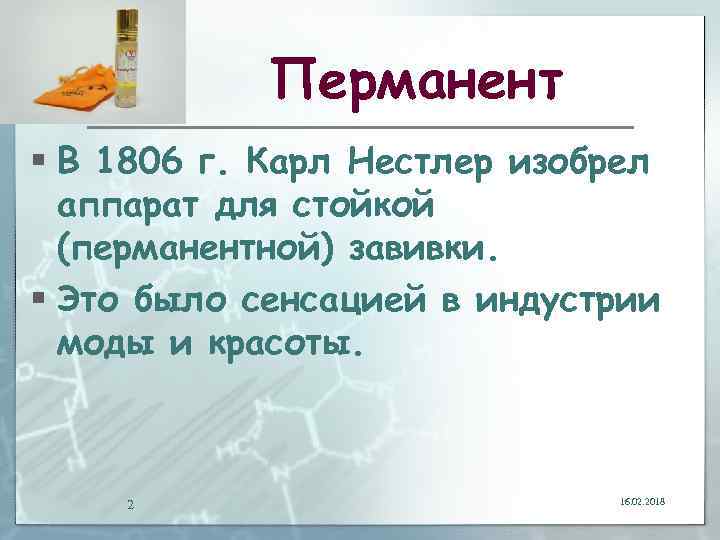 Перманент

▪ В 1806 г. Карл Нестлер изобрел аппарат для стойкой (перманентной) завивки.

▪ Это было сенсацией в индустрии моды и красоты.

2

16.02.2018